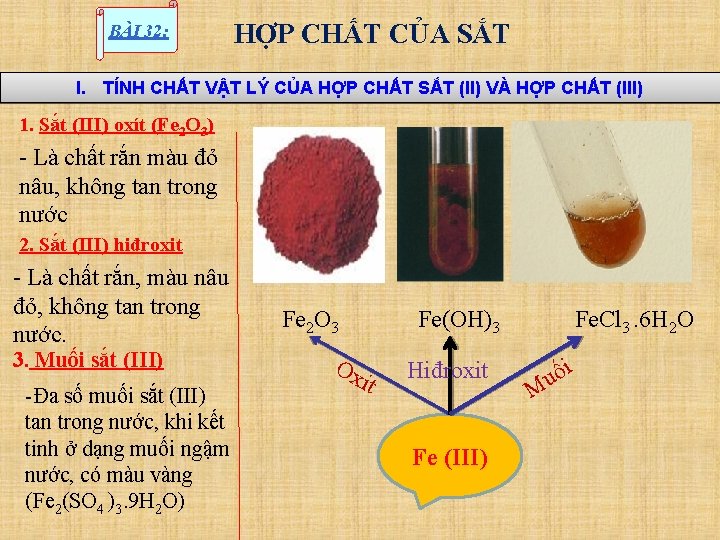 BÀI 32:

HỢP CHẤT CỦA SẮT

I. TÍNH CHẤT VẬT LÝ CỦA HỢP CHẤT SẮT (II) VÀ HỢP CHẤT (III)

1. Sắt (III) oxit ($Fe_2O_3$)

- Là chất rắn màu đỏ nâu, không tan trong nước

2. Sắt (III) hiđroxit

- Là chất rắn, màu nâu đỏ, không tan trong nước.

3. Muối sắt (III)

-Đa số muối sắt (III) tan trong nước, khi kết tinh ở dạng muối ngậm nước, có màu vàng ($Fe_2(SO_4)_3.9H_2O$)

$Fe_2O_3$

$Fe(OH)_3$

$FeCl_3.6H_2O$

Oxit

Hiđroxit

Muối

Fe (III)